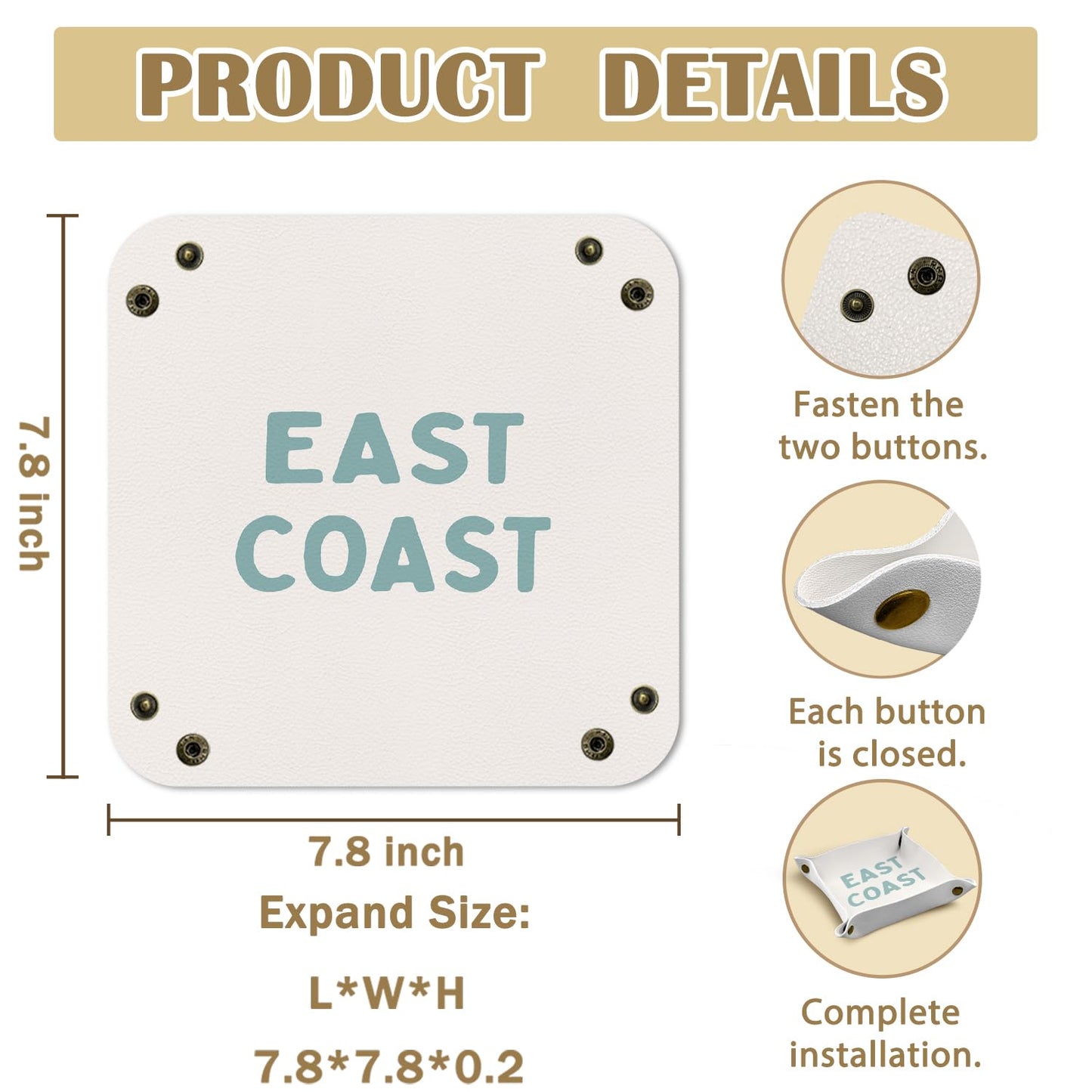 PRODUCT DETAILS

7.8 inch

EAST
COAST

7.8 inch

Expand Size:

L*W*H

7.8*7.8*0.2

Fasten the two buttons.

Each button is closed.

EAST
COAST

Complete installation.